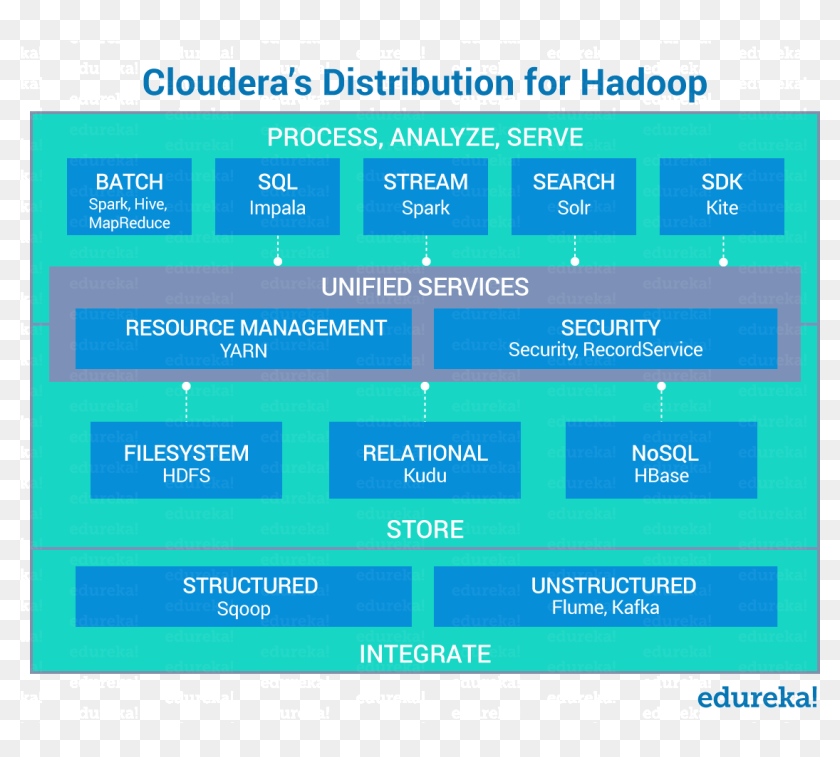 Cloudera's Distribution for Hadoop

PROCESS, ANALYZE, SERVE

BATCH
Spark, Hive, MapReduce

SQL
Impala

STREAM
Spark

SEARCH
Solr

SDK
Kite

UNIFIED SERVICES

RESOURCE MANAGEMENT
YARN

SECURITY
Security, RecordService

FILESYSTEM
HDFS

RELATIONAL
Kudu

NoSQL
HBase

STORE

STRUCTURED
Sqoop

UNSTRUCTURED
Flume, Kafka

INTEGRATE

edureka!